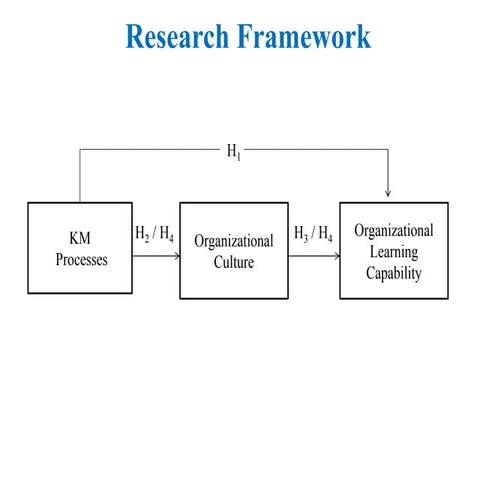 Research Framework

$H_1$

KM Processes

$H_2$ / $H_4$

Organizational Culture

$H_3$ / $H_4$

Organizational Learning Capability